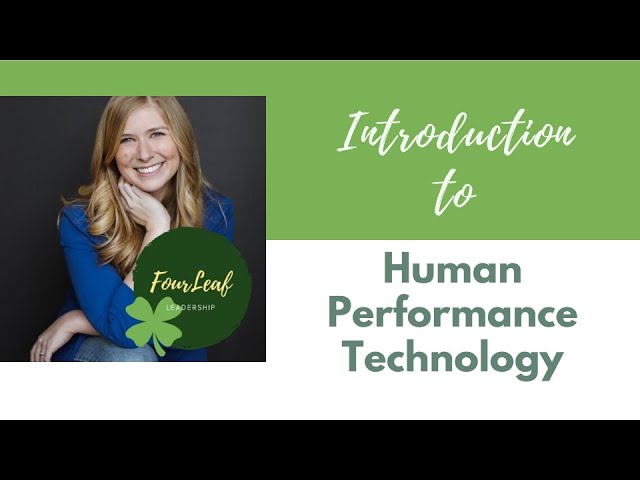 FourLeaf
LEADERSHIP

Introduction to

Human Performance Technology